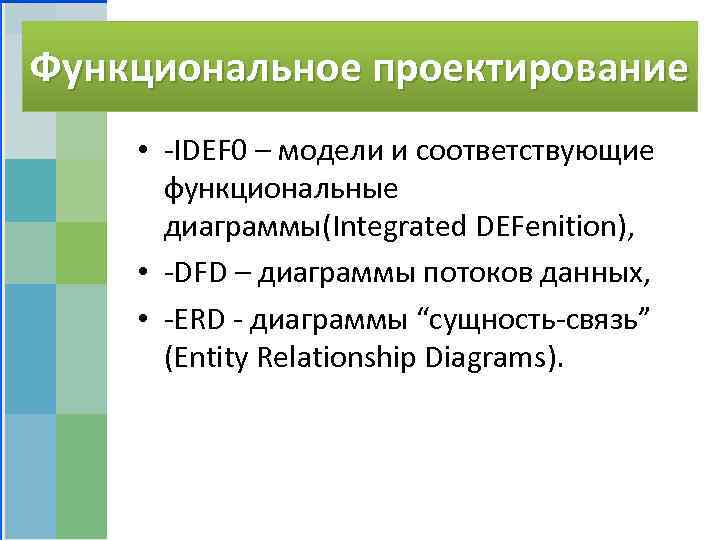 Функциональное проектирование

• -IDEF0 – модели и соответствующие функциональные диаграммы(Integrated DEFenition),

• -DFD – диаграммы потоков данных,

• -ERD - диаграммы “сущность-связь” (Entity Relationship Diagrams).